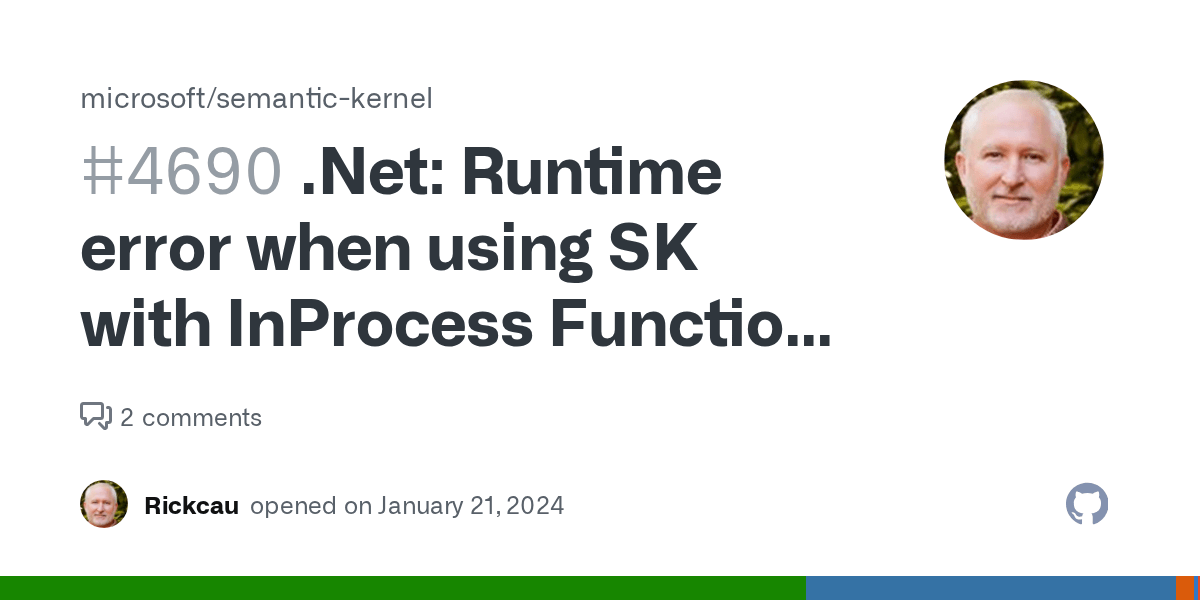 microsoft/semantic-kernel

#4690 .Net: Runtime error when using SK with InProcess Functio...

2 comments

Rickcau opened on January 21, 2024